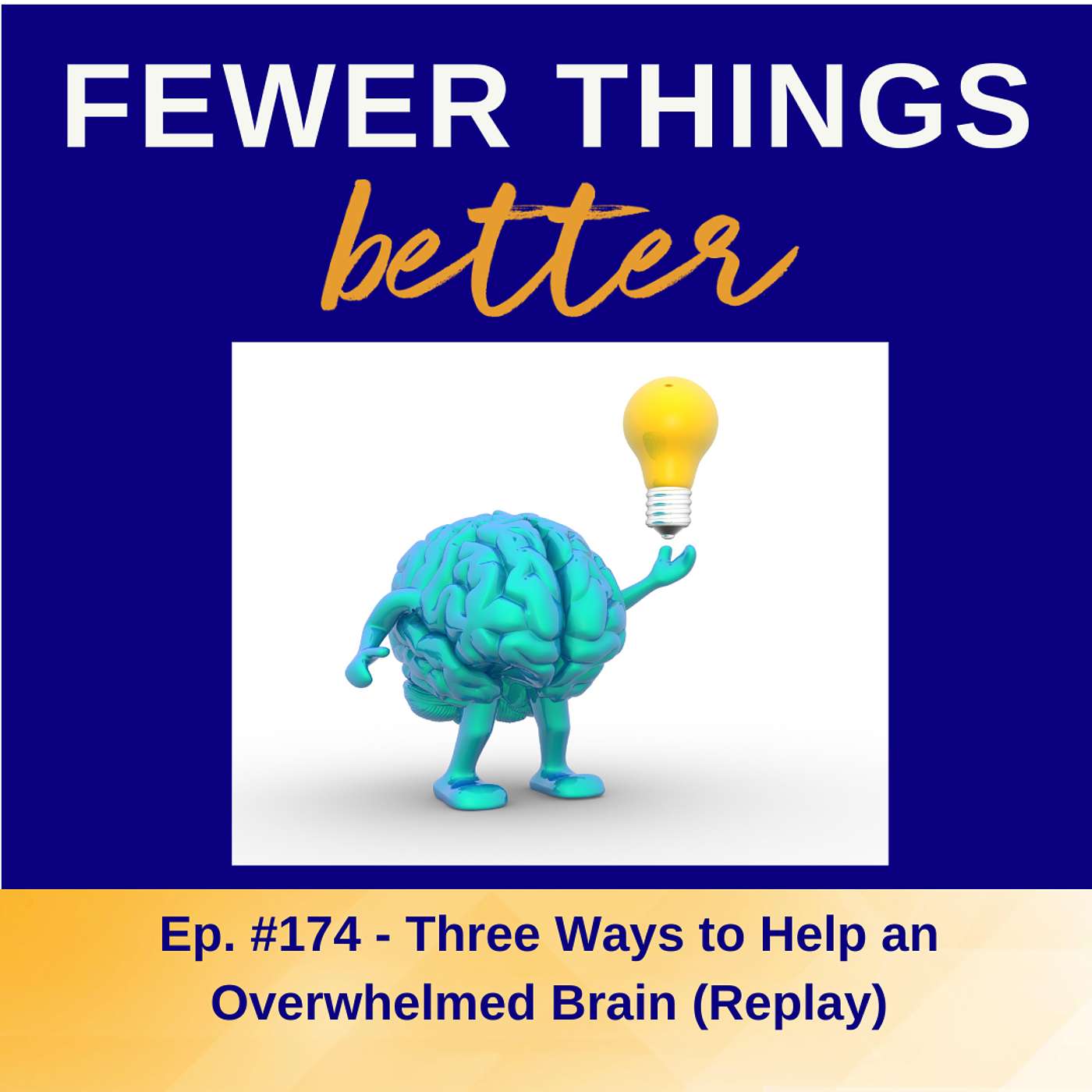 FEWER THINGS
better

Ep. #174 - Three Ways to Help an Overwhelmed Brain (Replay)